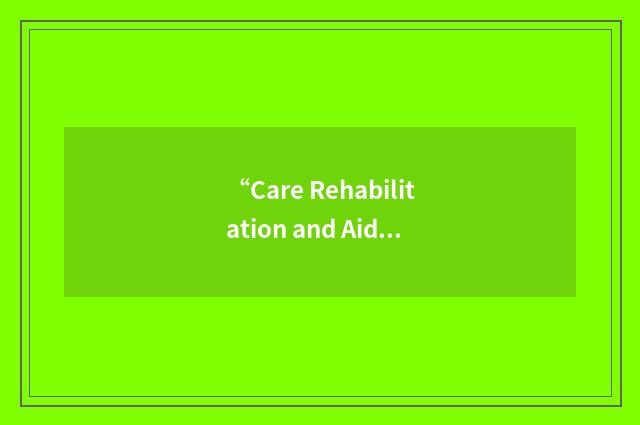 “Care Rehabilitation and Aid...